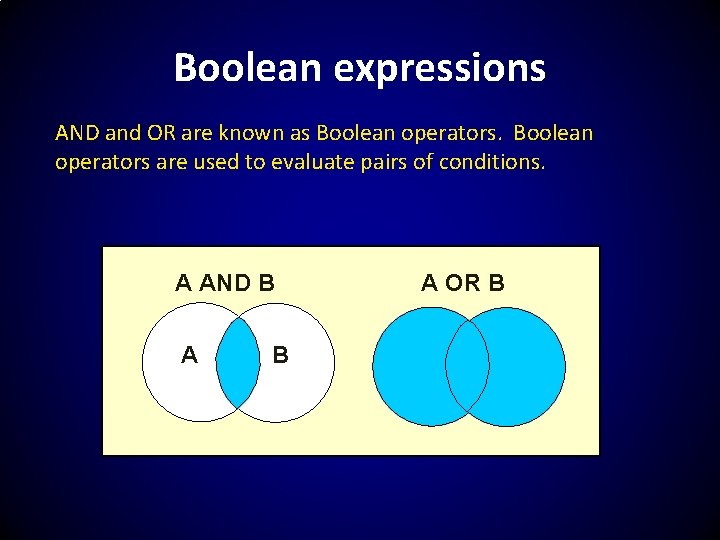 Boolean expressions

AND and OR are known as Boolean operators. Boolean operators are used to evaluate pairs of conditions.

A AND B

A

B

A OR B